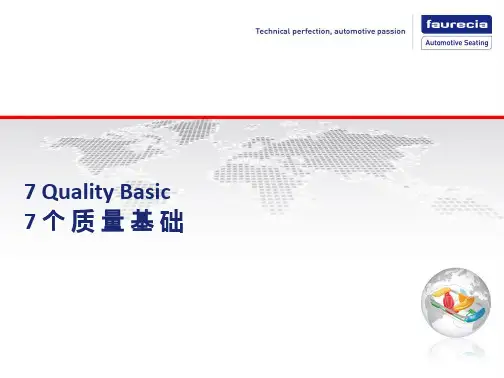 Technical perfection, automotive passion

faurecia
Automotive Seating

7 Quality Basic
7 个 质 量 基 础